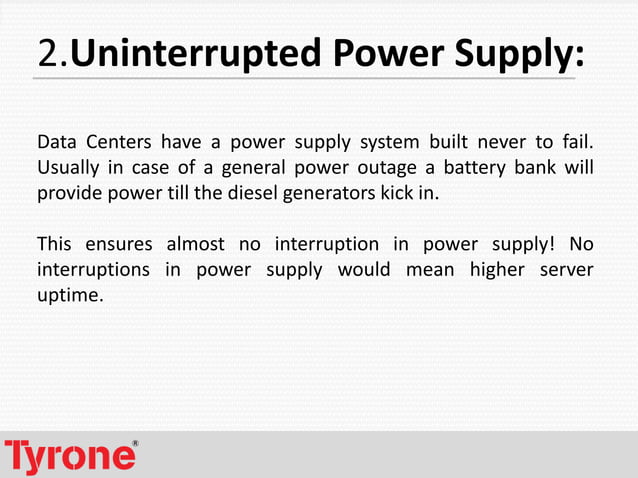 2.Uninterrupted Power Supply:

Data Centers have a power supply system built never to fail. Usually in case of a general power outage a battery bank will provide power till the diesel generators kick in.

This ensures almost no interruption in power supply! No interruptions in power supply would mean higher server uptime.

Tyrone®